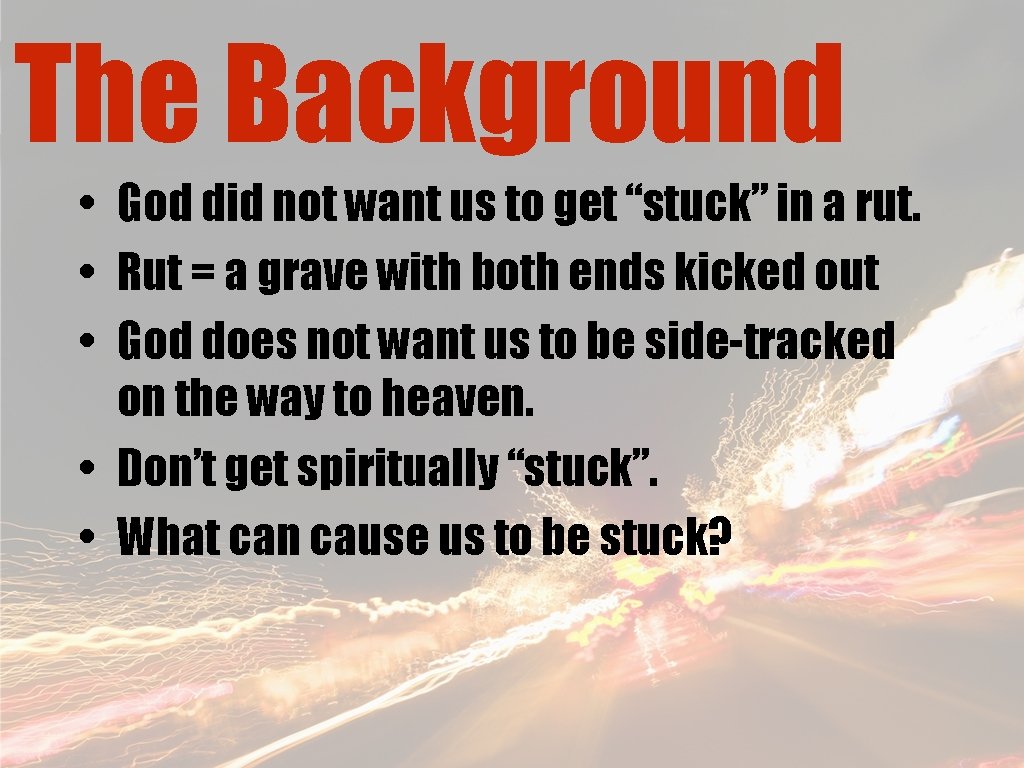 The Background

• God did not want us to get “stuck” in a rut.
• Rut = a grave with both ends kicked out
• God does not want us to be side-tracked on the way to heaven.
• Don’t get spiritually “stuck”.
• What can cause us to be stuck?